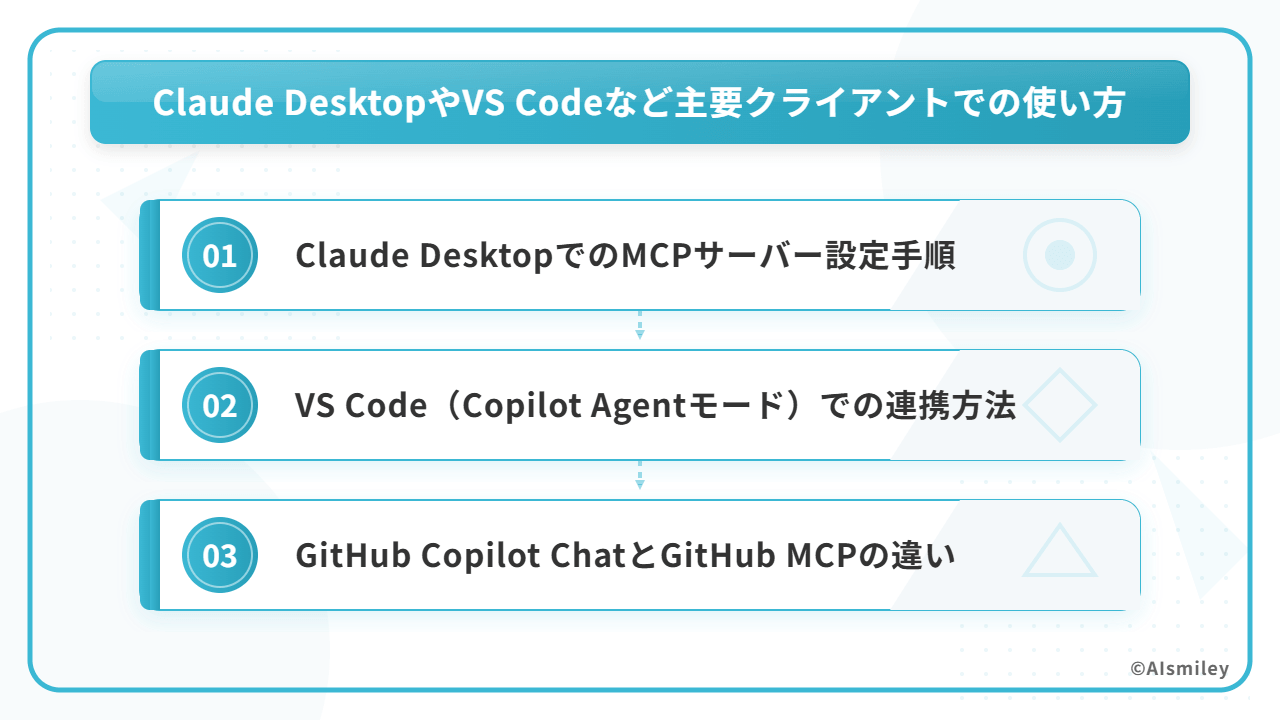 Claude DesktopやVS Codeなど主要クライアントでの使い方

01 Claude DesktopでのMCPサーバー設定手順

02 VS Code（Copilot Agentモード）での連携方法

03 GitHub Copilot ChatとGitHub MCPの違い

©AIsmiley